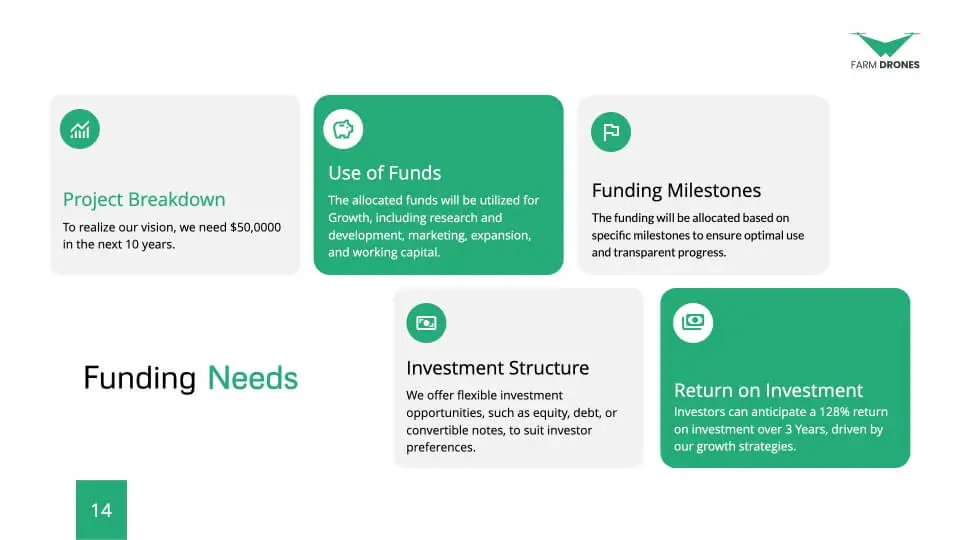 FARM DRONES

Project Breakdown
To realize our vision, we need $50,0000 in the next 10 years.

Use of Funds
The allocated funds will be utilized for Growth, including research and development, marketing, expansion, and working capital.

Funding Milestones
The funding will be allocated based on specific milestones to ensure optimal use and transparent progress.

Funding Needs

Investment Structure
We offer flexible investment opportunities, such as equity, debt, or convertible notes, to suit investor preferences.

Return on Investment
Investors can anticipate a 128% return on investment over 3 Years, driven by our growth strategies.

14